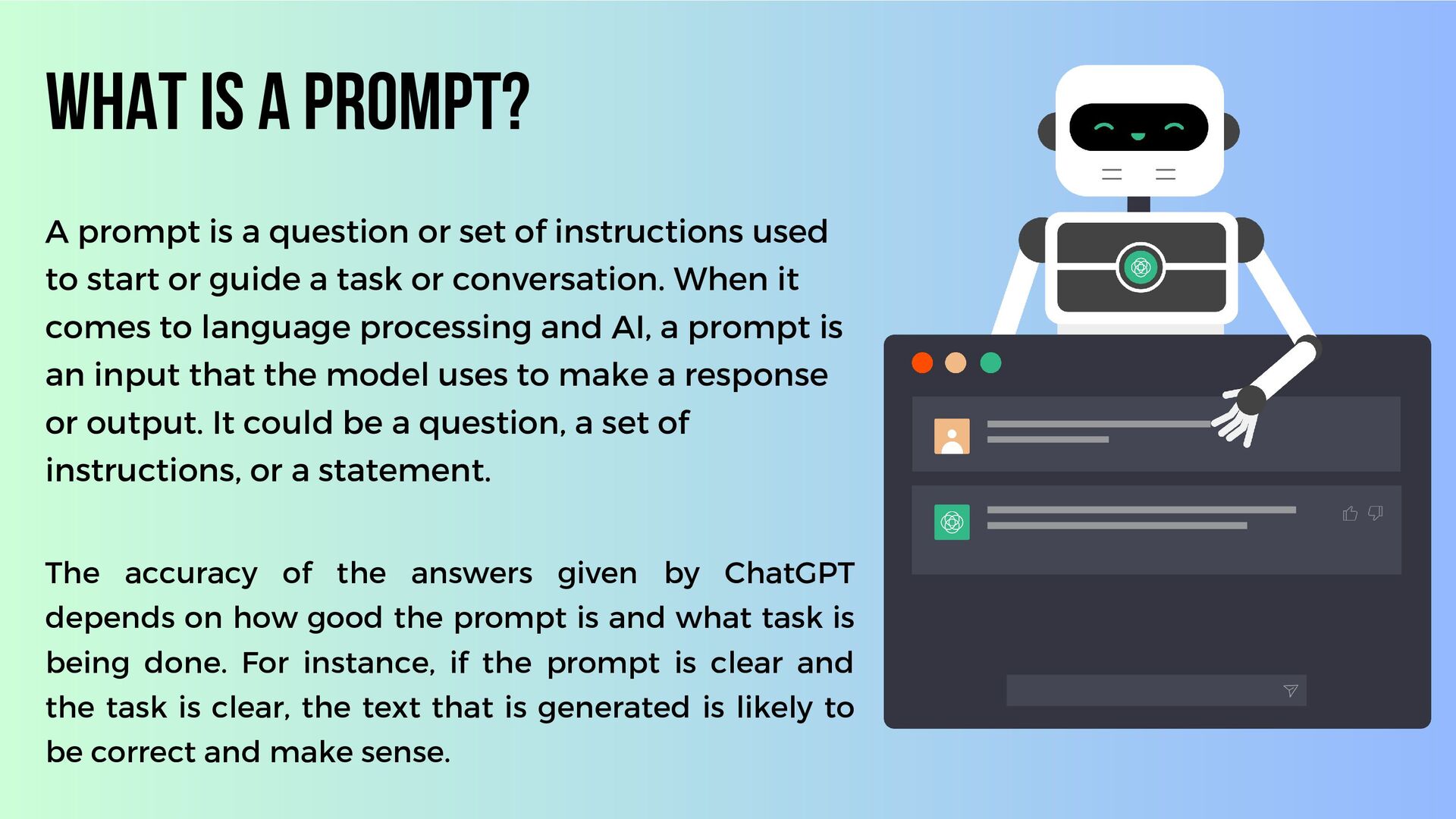 WHAT IS A PROMPT?

A prompt is a question or set of instructions used to start or guide a task or conversation. When it comes to language processing and AI, a prompt is an input that the model uses to make a response or output. It could be a question, a set of instructions, or a statement.

The accuracy of the answers given by ChatGPT depends on how good the prompt is and what task is being done. For instance, if the prompt is clear and the task is clear, the text that is generated is likely to be correct and make sense.